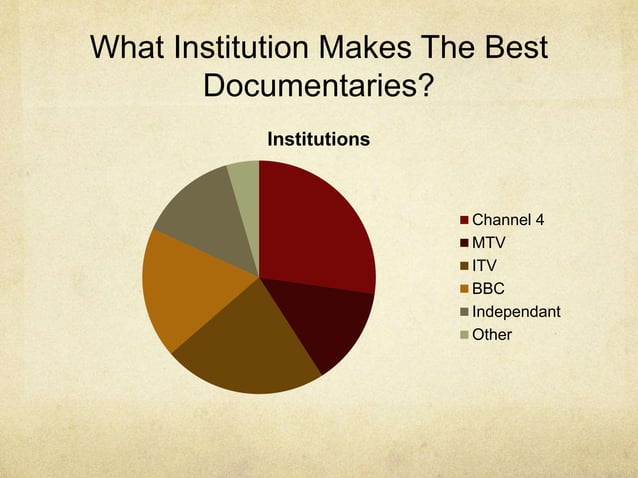 What Institution Makes The Best Documentaries?

Institutions

Channel 4
MTV
ITV
BBC
Independant
Other